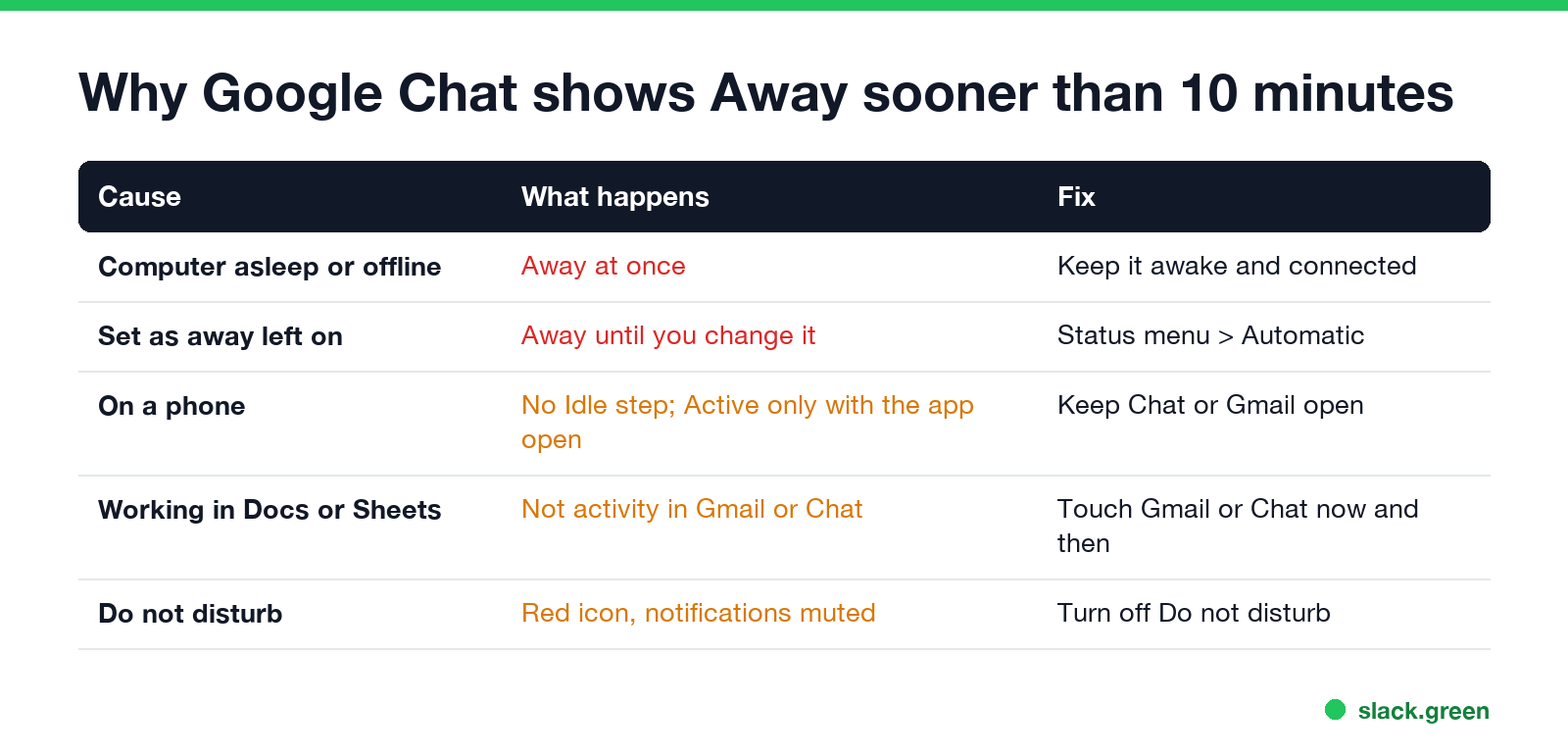 Why Google Chat shows Away sooner than 10 minutes

| Cause | What happens | Fix |
|---|---|---|
| Computer asleep or offline | Away at once | Keep it awake and connected |
| Set as away left on | Away until you change it | Status menu > Automatic |
| On a phone | No Idle step; Active only with the app open | Keep Chat or Gmail open |
| Working in Docs or Sheets | Not activity in Gmail or Chat | Touch Gmail or Chat now and then |
| Do not disturb | Red icon, notifications muted | Turn off Do not disturb |

slack.green